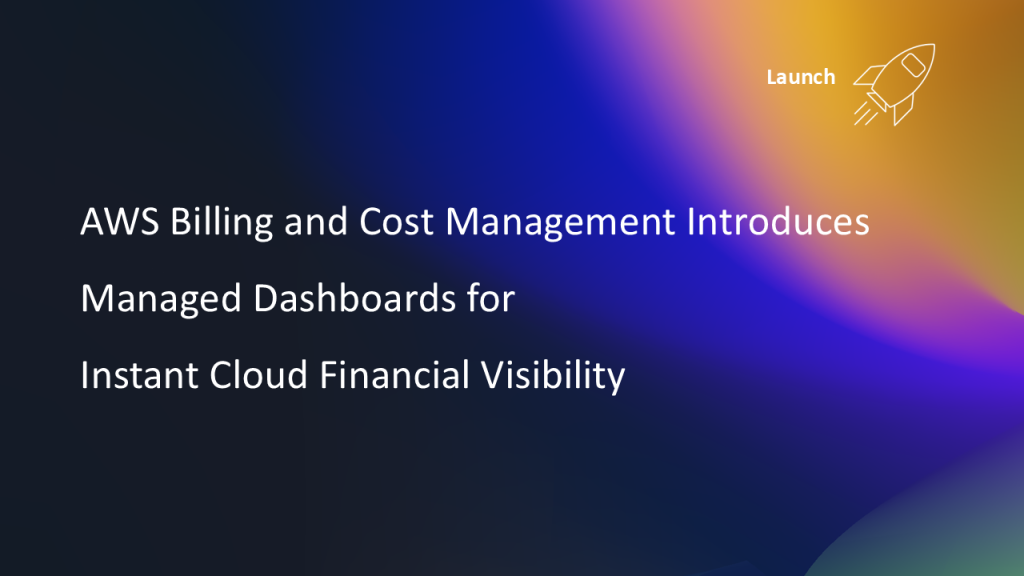 Launch

AWS Billing and Cost Management Introduces Managed Dashboards for Instant Cloud Financial Visibility